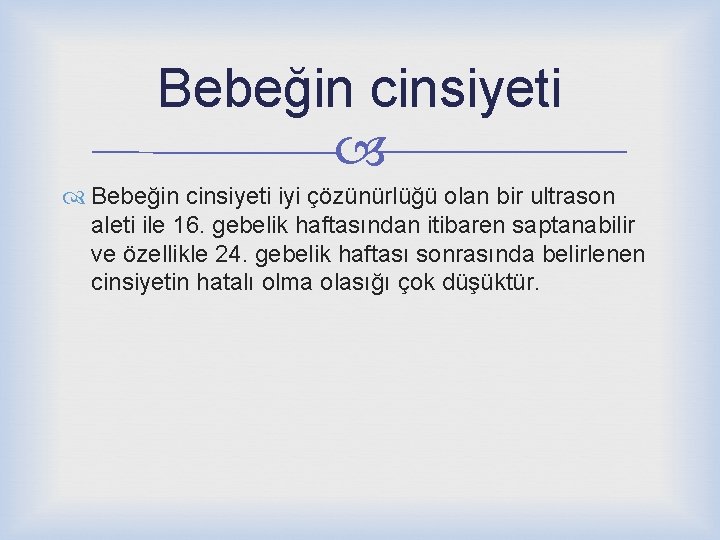 Bebeğin cinsiyeti

Bebeğin cinsiyeti iyi çözünürlüğü olan bir ultrason aleti ile 16. gebelik haftasından itibaren saptanabilir ve özellikle 24. gebelik haftası sonrasında belirlenen cinsiyetin hatalı olma olasığı çok düşüktür.